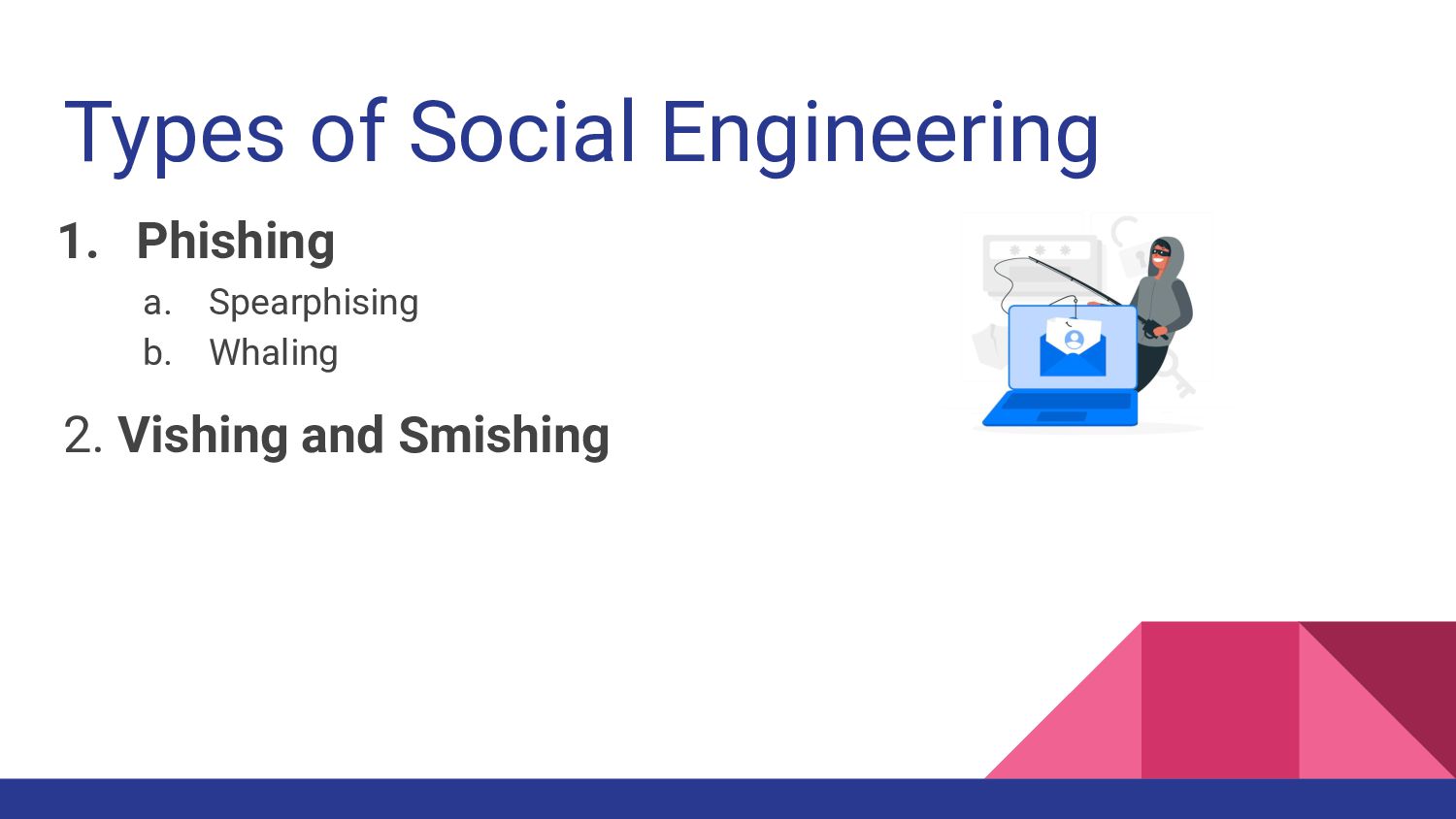 Types of Social Engineering

1. Phishing
a. Spearphising
b. Whaling

2. Vishing and Smishing